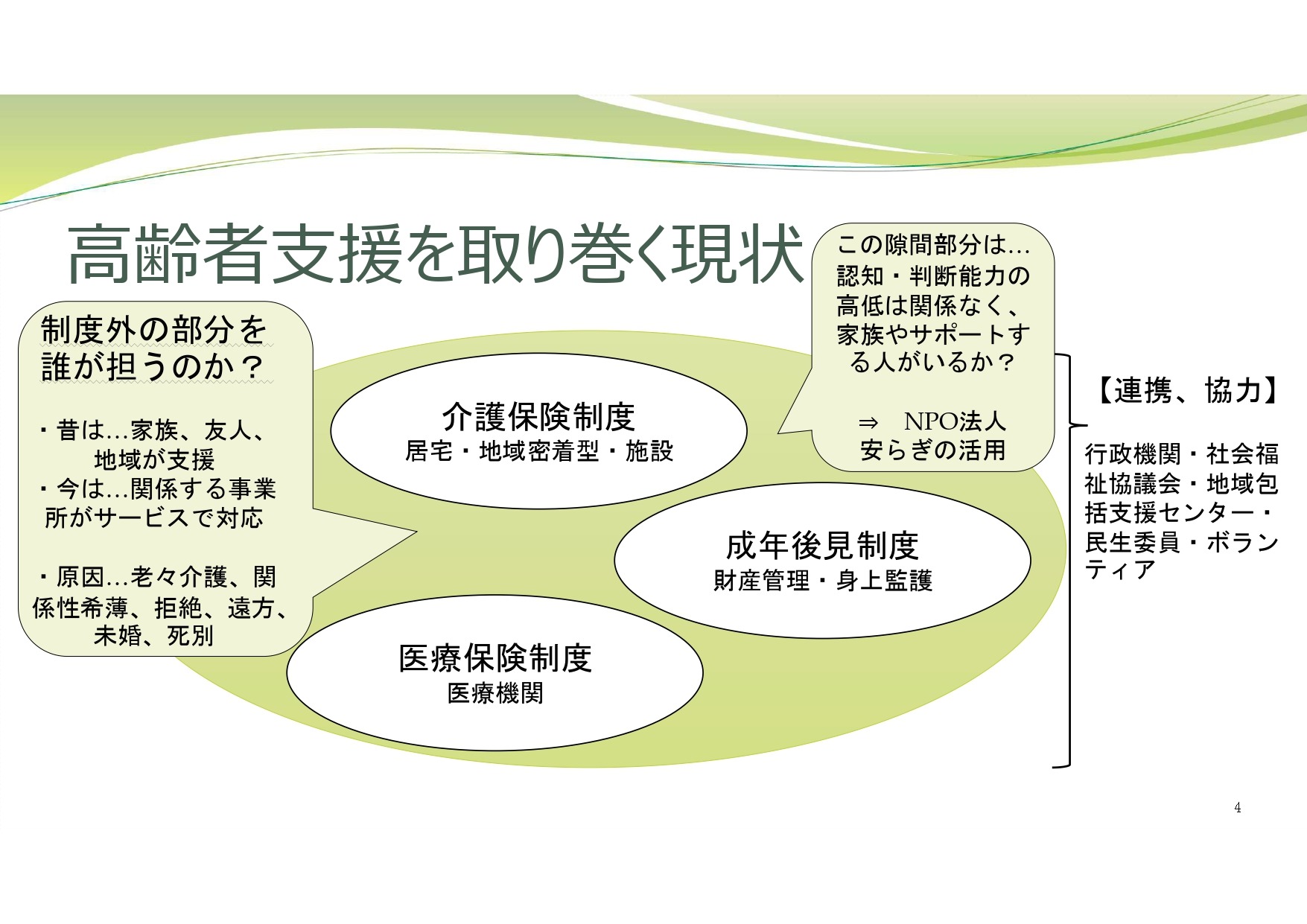 高齢者支援を取り巻く現状

制度外の部分を誰が担うのか？

・昔は…家族、友人、地域が支援
・今は…関係する事業所がサービスで対応

・原因…老々介護、関係性希薄、拒絶、遠方、未婚、死別

介護保険制度
居宅・地域密着型・施設

成年後見制度
財産管理・身上監護

医療保険制度
医療機関

この隙間部分は…認知・判断能力の高低は関係なく、家族やサポートする人がいるか？

⇒ NPO法人安らぎの活用

【連携、協力】

行政機関・社会福祉協議会・地域包括支援センター・民生委員・ボランティア

4